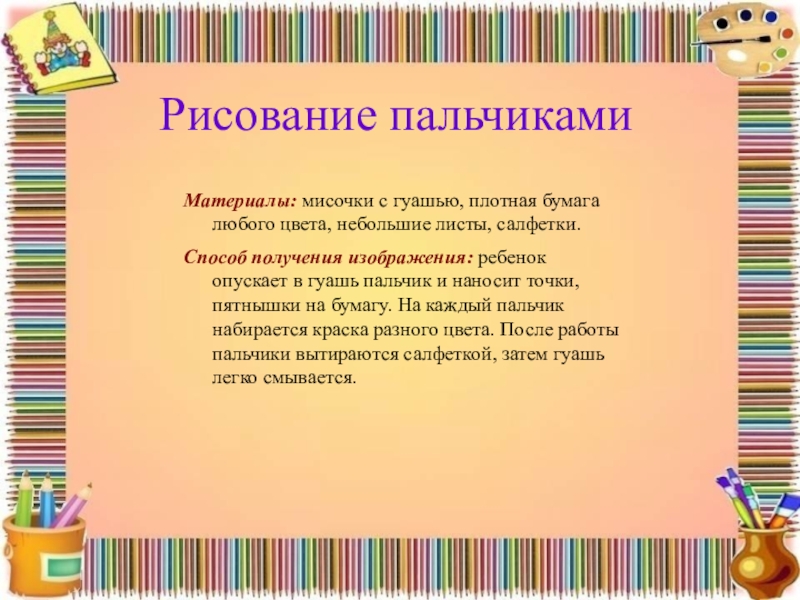 Рисование пальчиками

Материалы: мисочки с гуашью, плотная бумага любого цвета, небольшие листы, салфетки.

Способ получения изображения: ребенок опускает в гуашь пальчик и наносит точки, пятнышки на бумагу. На каждый пальчик набирается краска разного цвета. После работы пальчики вытираются салфеткой, затем гуашь легко смывается.